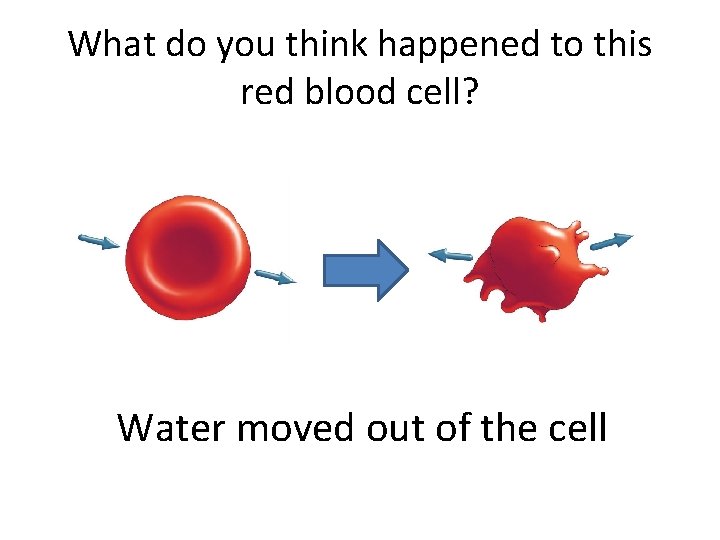 What do you think happened to this red blood cell?

Water moved out of the cell